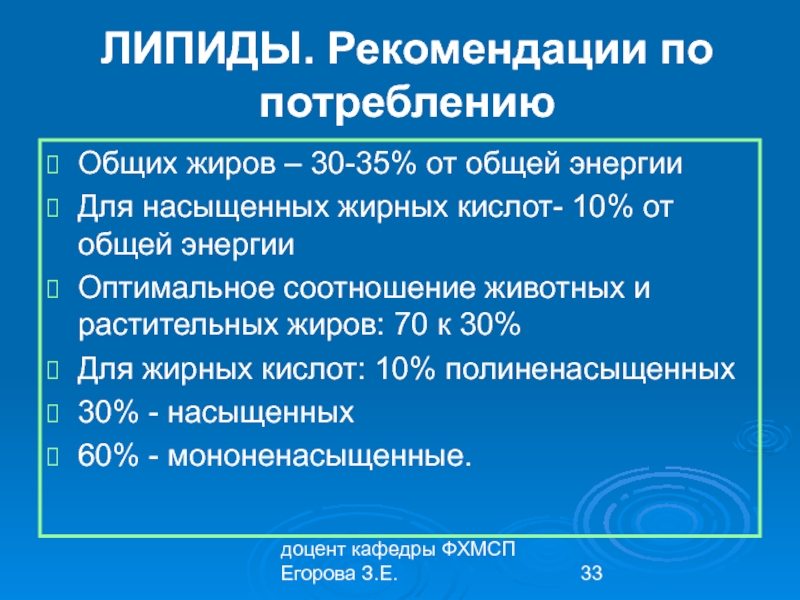 ЛИПИДЫ. Рекомендации по потреблению

Общих жиров – 30-35% от общей энергии

Для насыщенных жирных кислот- 10% от общей энергии

Оптимальное соотношение животных и растительных жиров: 70 к 30%

Для жирных кислот: 10% полиненасыщенных

30% - насыщенных

60% - мононенасыщенные.

доцент кафедры ФХМСП Егорова З.Е.

33